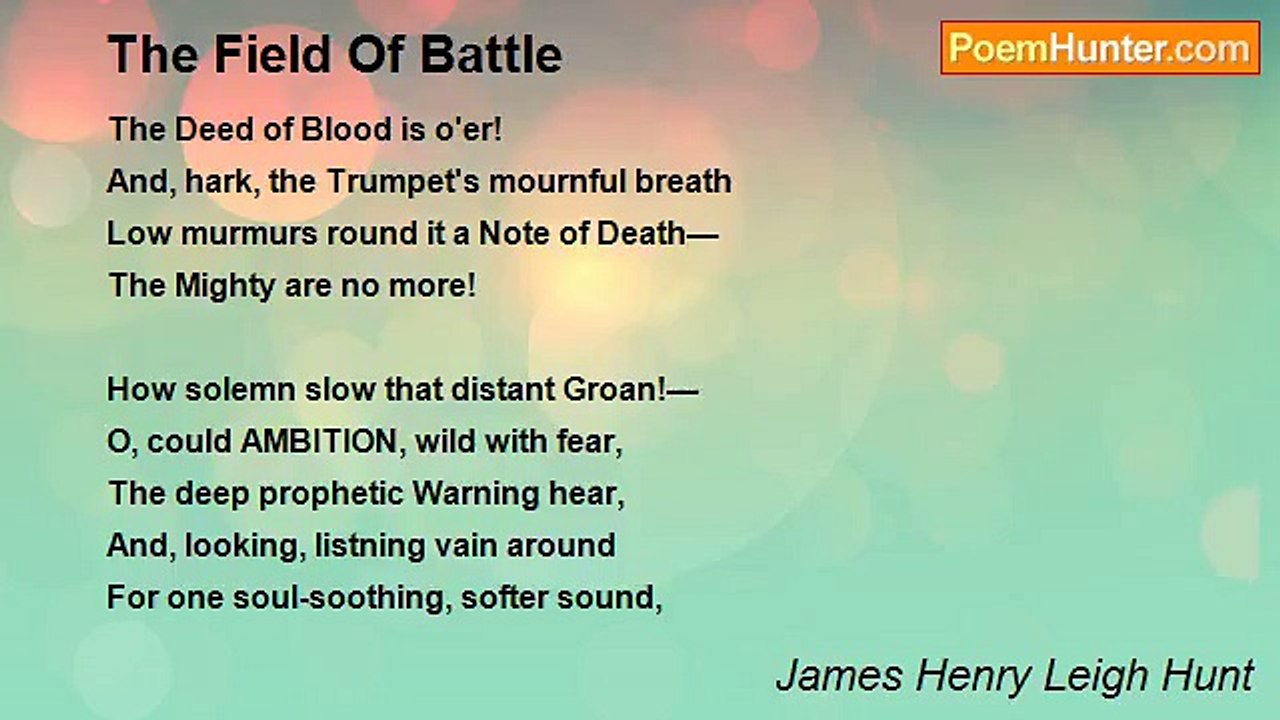 The Field Of Battle

PoemHunter.com

The Deed of Blood is o'er!
And, hark, the Trumpet's mournful breath
Low murmurs round it a Note of Death—
The Mighty are no more!

How solemn slow that distant Groan!—
O, could AMBITION, wild with fear,
The deep prophetic Warning hear,
And, looking, listning vain around
For one soul-soothing, softer sound,

James Henry Leigh Hunt